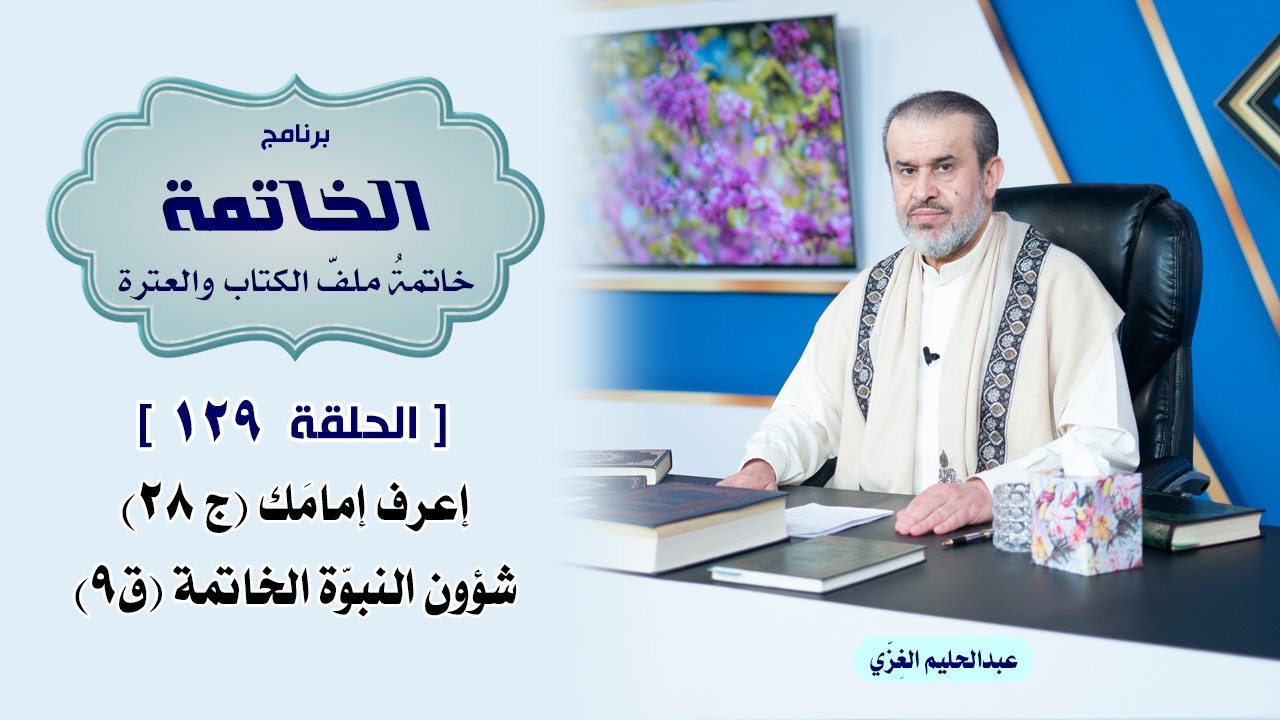 برنامج
الخاتمة
خاتمةُ ملفّ الكتاب والعترة

[ الحلقة ١٢٩ ]
إعرف إمامَك (ج ٢٨)
شؤون النبوّة الخاتمة (ق٩)

عبدالحليم الغِزّي